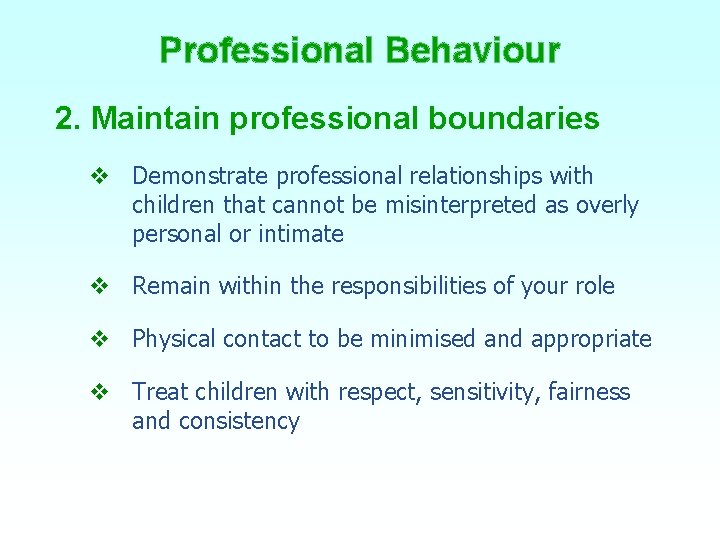 Professional Behaviour

2. Maintain professional boundaries

❖ Demonstrate professional relationships with children that cannot be misinterpreted as overly personal or intimate

❖ Remain within the responsibilities of your role

❖ Physical contact to be minimised and appropriate

❖ Treat children with respect, sensitivity, fairness and consistency